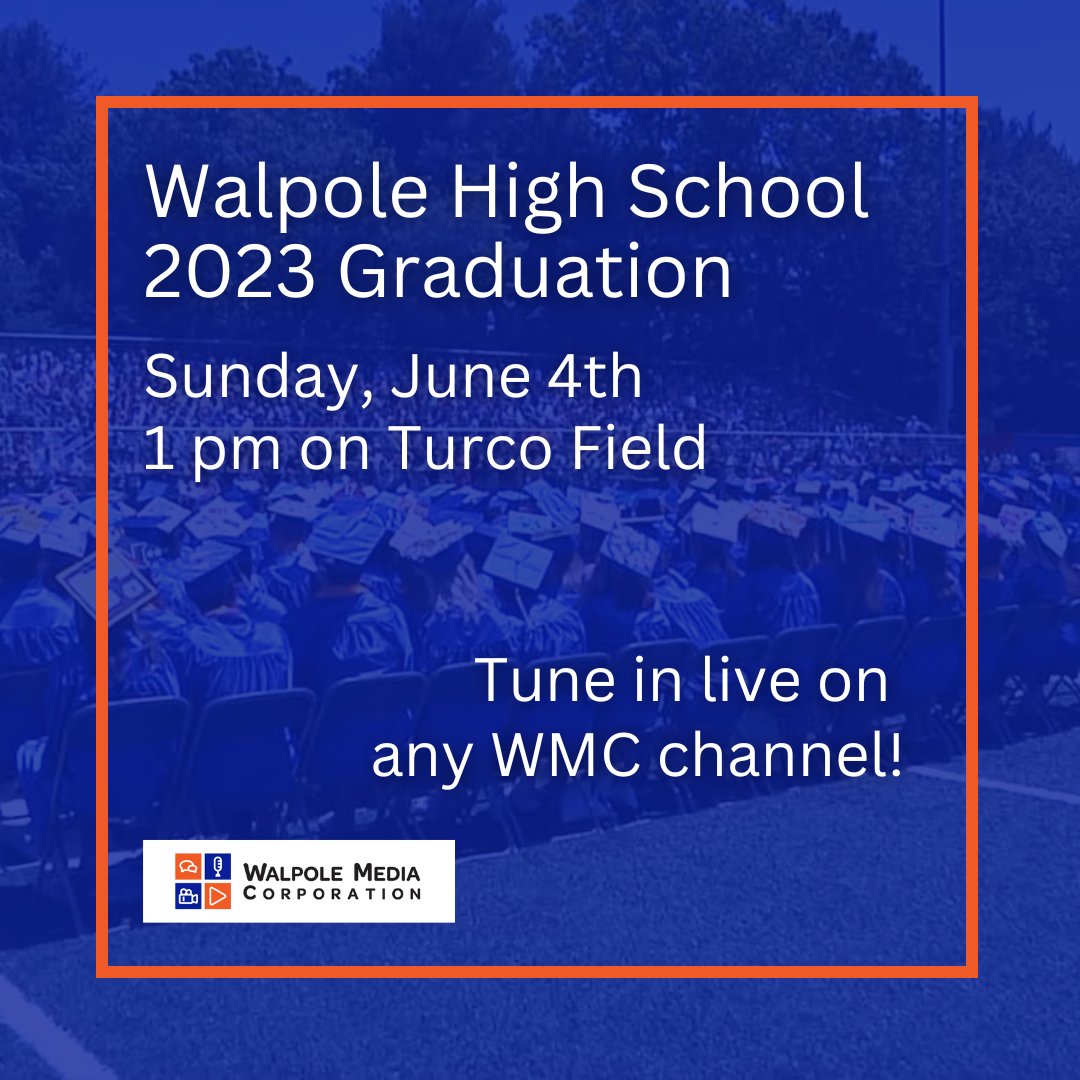 Walpole High School
2023 Graduation

Sunday, June 4th
1 pm on Turco Field

Tune in live on
any WMC channel!

WALPOLE MEDIA
CORPORATION